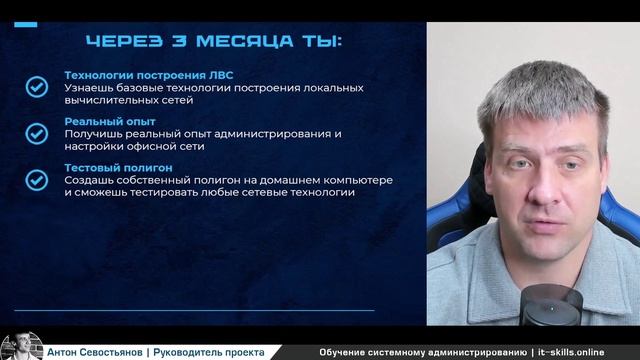 ЧЕРЕЗ 3 МЕСЯЦА ТЫ:

Технологии построения ЛВС
Узнаешь базовые технологии построения локальных вычислительных сетей

Реальный опыт
Получишь реальный опыт администрирования и настройки офисной сети

Тестовый полигон
Создашь собственный полигон на домашнем компьютере и сможешь тестировать любые сетевые технологии

Антон Севостьянов | Руководитель проекта

Обучение системному администрированию | it-skills.online